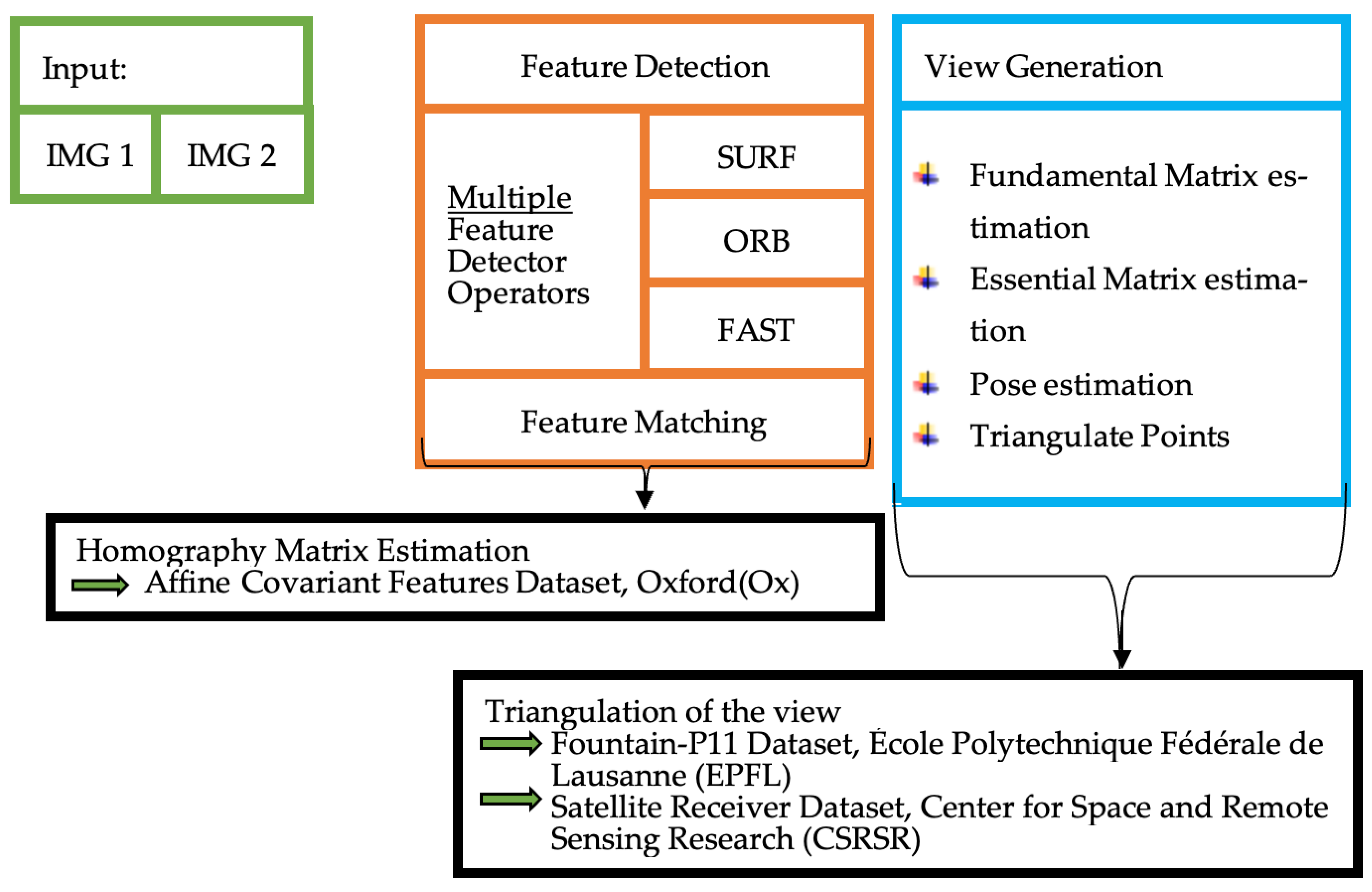 Input:

IMG 1

IMG 2

Feature Detection

Multiple Feature Detector Operators

SURF

ORB

FAST

Feature Matching

View Generation

Fundamental Matrix estimation

Essential Matrix estimation

Pose estimation

Triangulate Points

Homography Matrix Estimation
Affine Covariant Features Dataset, Oxford(Ox)

Triangulation of the view
Fountain-P11 Dataset, École Polytechnique Fédérale de Lausanne (EPFL)
Satellite Receiver Dataset, Center for Space and Remote Sensing Research (CSRSR)